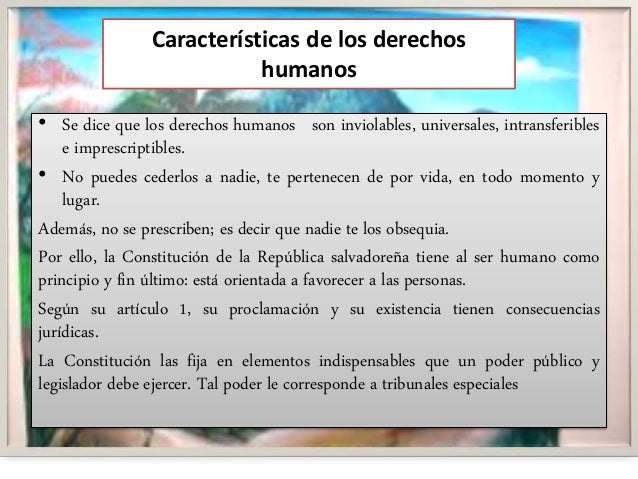 Características de los derechos humanos

• Se dice que los derechos humanos son inviolables, universales, intransferibles e imprescriptibles.

• No puedes cederlos a nadie, te pertenecen de por vida, en todo momento y lugar.

Además, no se prescriben; es decir que nadie te los obsequia.

Por ello, la Constitución de la República salvadoreña tiene al ser humano como principio y fin último: está orientada a favorecer a las personas.

Según su artículo 1, su proclamación y su existencia tienen consecuencias jurídicas.

La Constitución las fija en elementos indispensables que un poder público y legislador debe ejercer. Tal poder le corresponde a tribunales especiales